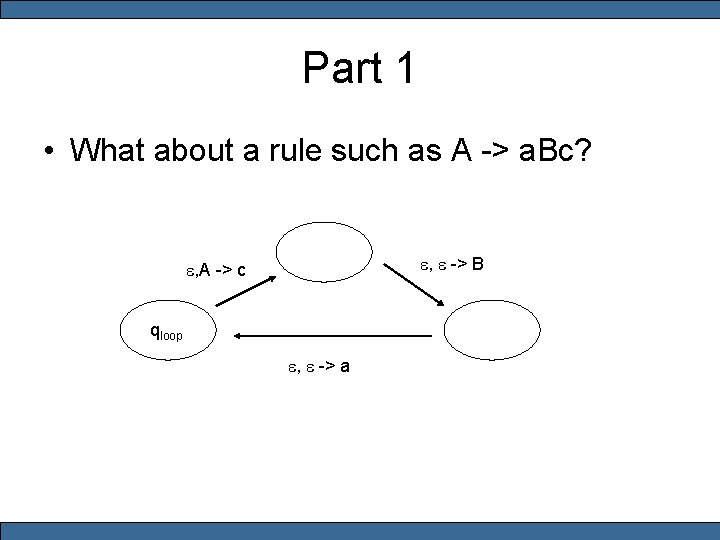 Part 1

• What about a rule such as A -> aBc?

ε,A -> c

ε, ε -> B

$q_{loop}$

ε, ε -> a